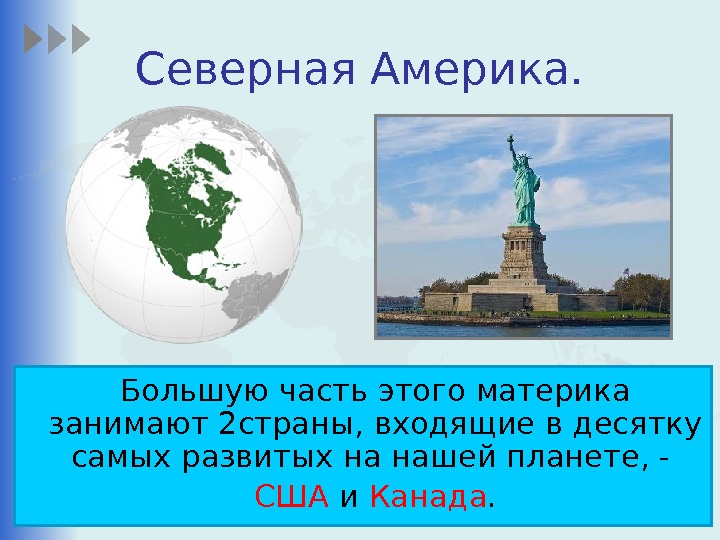 Северная Америка.

Большую часть этого материка занимают 2страны, входящие в десятку самых развитых на нашей планете, -

США и Канада.